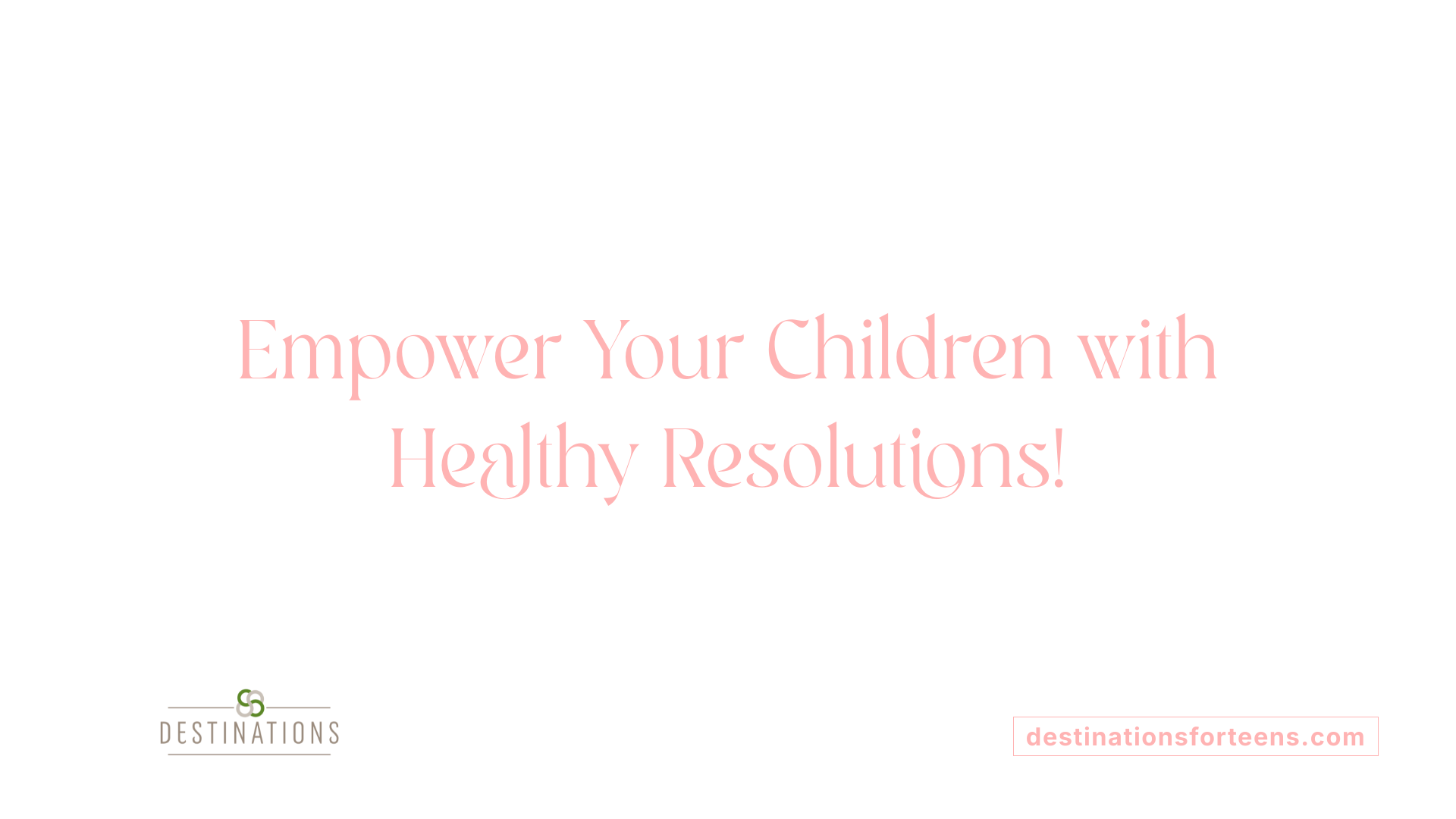 Empower Your Children with Healthy Resolutions!

DESTINATIONS

destinationsforteens.com